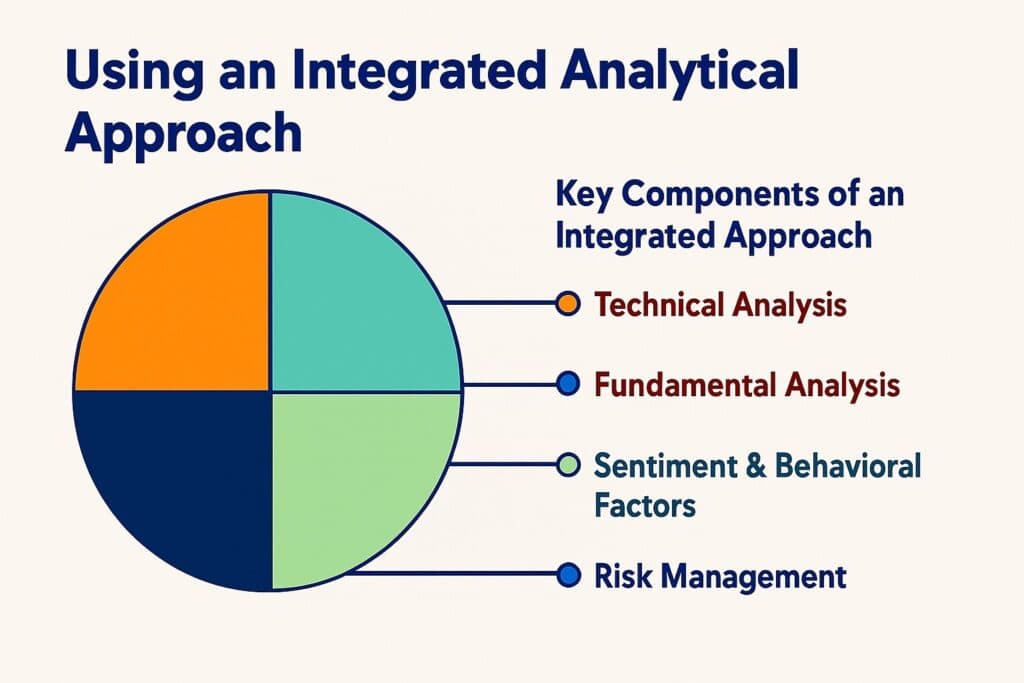 Using an Integrated Analytical Approach

Key Components of an Integrated Approach

Technical Analysis

Fundamental Analysis

Sentiment & Behavioral Factors

Risk Management